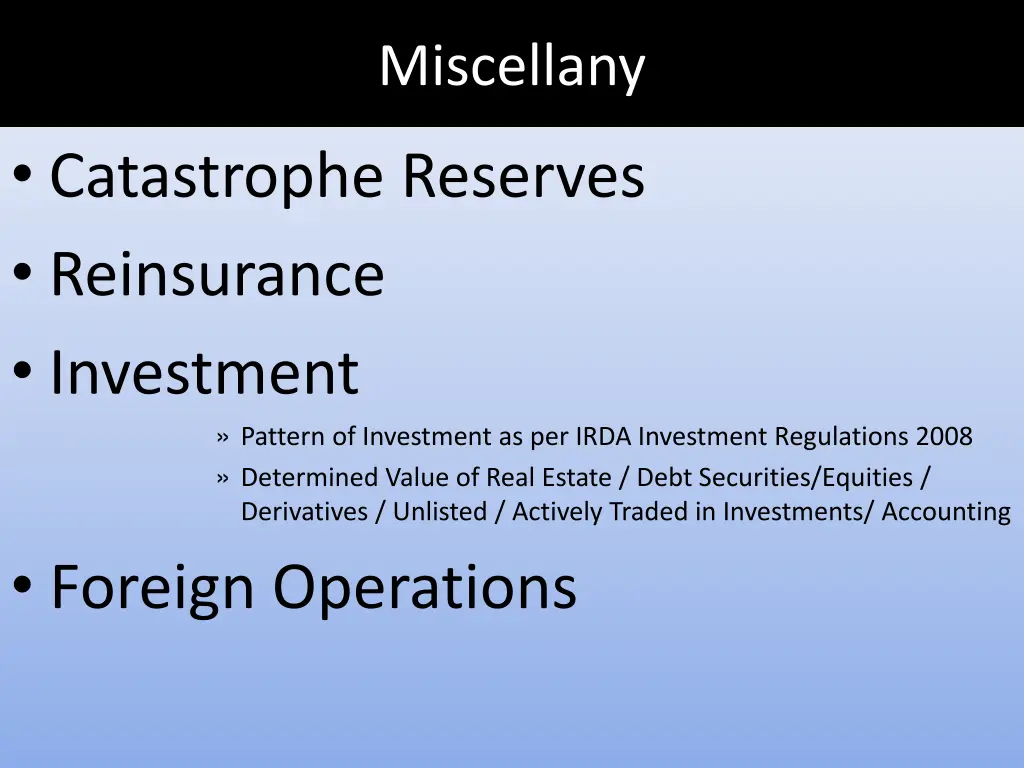 Miscellany

• Catastrophe Reserves
• Reinsurance
• Investment
» Pattern of Investment as per IRDA Investment Regulations 2008
» Determined Value of Real Estate / Debt Securities/Equities / Derivatives / Unlisted / Actively Traded in Investments/ Accounting
• Foreign Operations